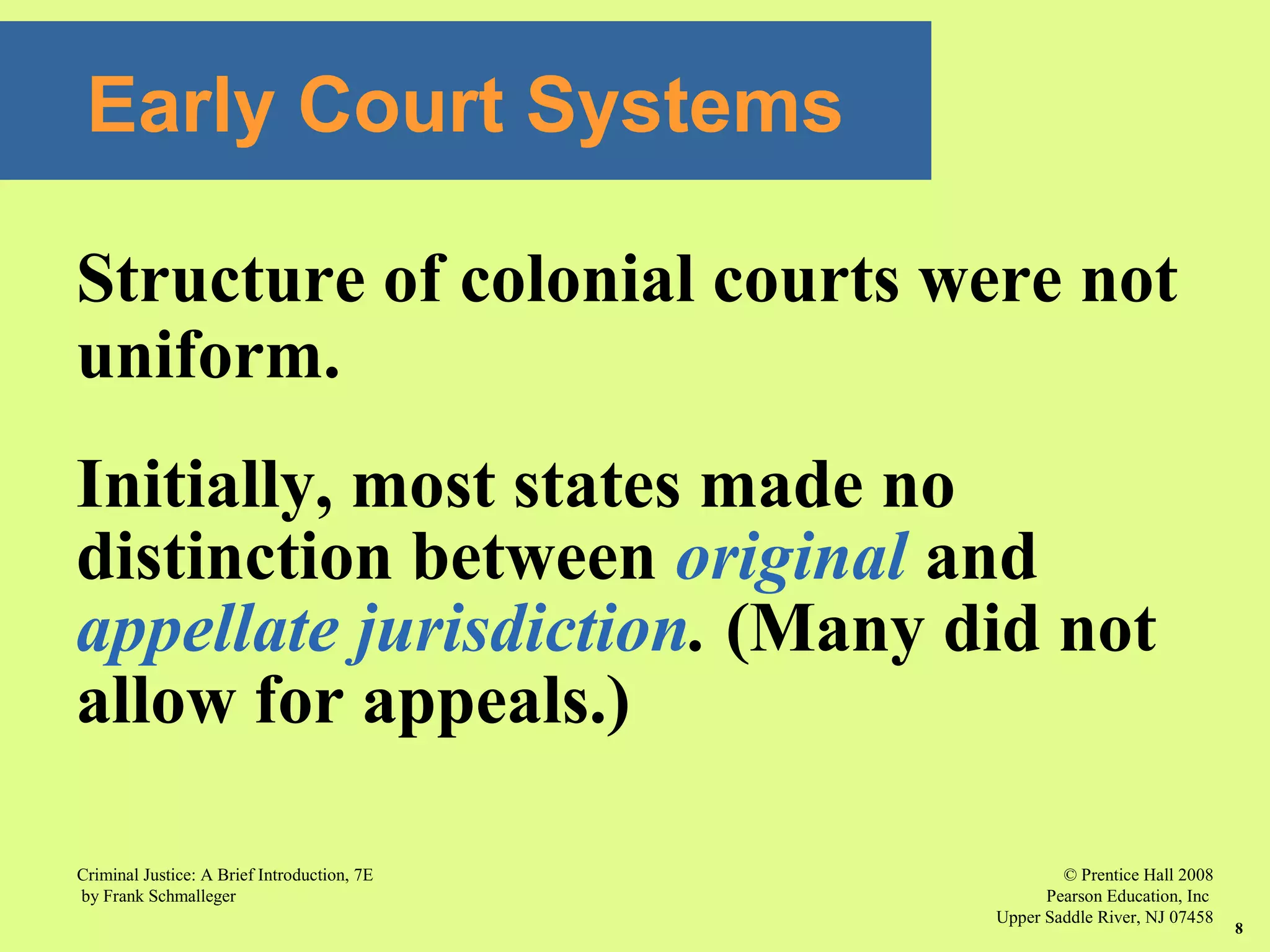 Early Court Systems

Structure of colonial courts were not uniform.

Initially, most states made no distinction between original and appellate jurisdiction. (Many did not allow for appeals.)

Criminal Justice: A Brief Introduction, 7E
by Frank Schmalleger

© Prentice Hall 2008
Pearson Education, Inc
Upper Saddle River, NJ 07458

8